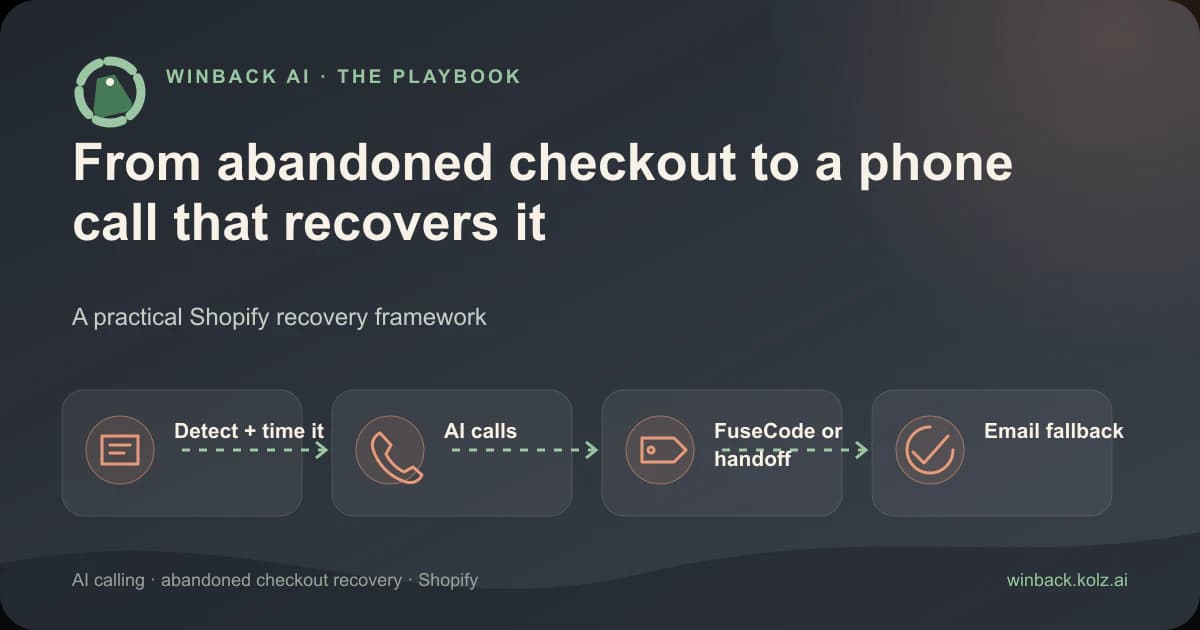 WINBACK AI · THE PLAYBOOK

From abandoned checkout to a phone call that recovers it

A practical Shopify recovery framework

Detect + time it

AI calls

FuseCode or handoff

Email fallback

AI calling · abandoned checkout recovery · Shopify

winback.kolz.ai